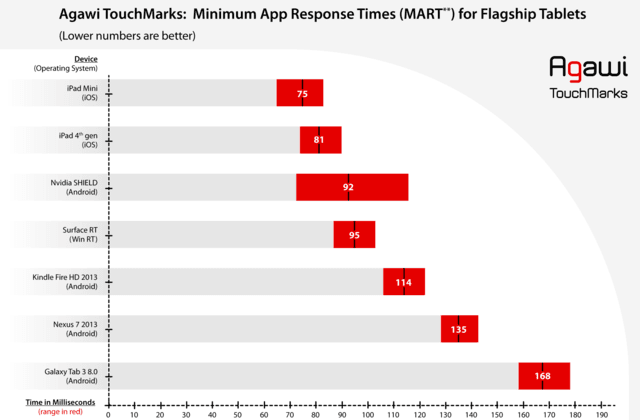 Agawi TouchMarks: Minimum App Response Times (MART**) for Flagship Tablets

(Lower numbers are better)

Agawi
TouchMarks

Device
(Operating System)

iPad Mini
(iOS)
75

iPad 4th gen
(iOS)
81

Nvidia SHIELD
(Android)
92

Surface RT
(Win RT)
95

Kindle Fire HD 2013
(Android)
114

Nexus 7 2013
(Android)
135

Galaxy Tab 3 8.0
(Android)
168

Time in Milliseconds
(range in red)

0 10 20 30 40 50 60 70 80 90 100 110 120 130 140 150 160 170 180 190